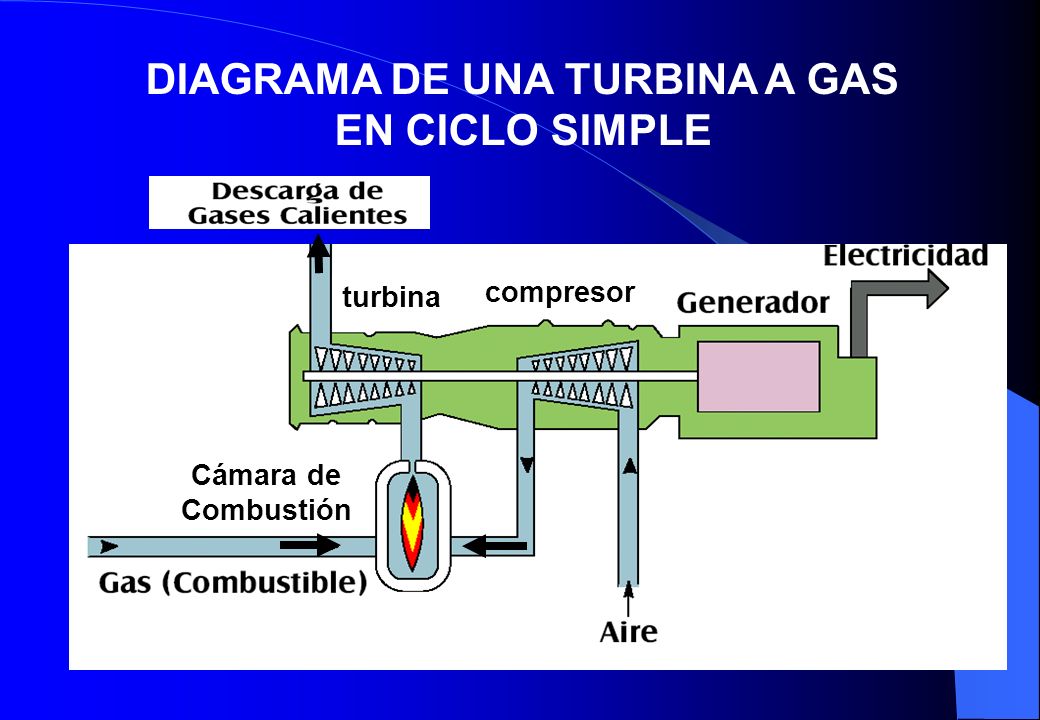 DIAGRAMA DE UNA TURBINA A GAS EN CICLO SIMPLE

Descarga de Gases Calientes

Electricidad

turbina

compresor

Generador

Cámara de Combustión

Gas (Combustible)

Aire